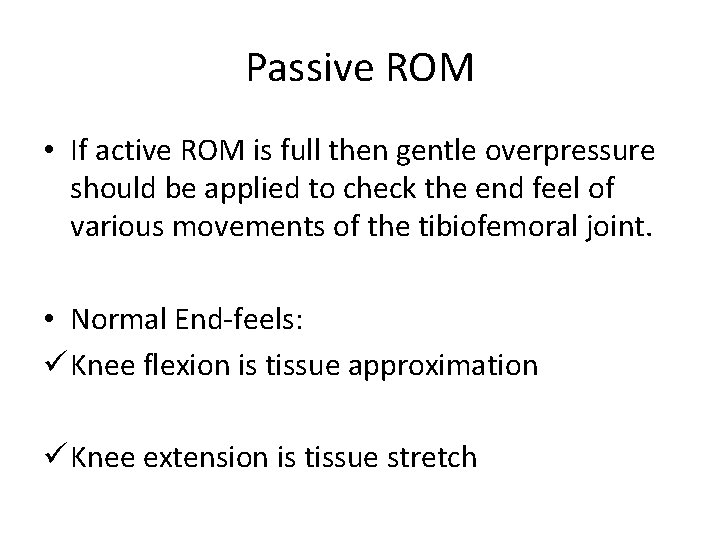 Passive ROM

• If active ROM is full then gentle overpressure should be applied to check the end feel of various movements of the tibiofemoral joint.

• Normal End-feels:
✓ Knee flexion is tissue approximation

✓ Knee extension is tissue stretch